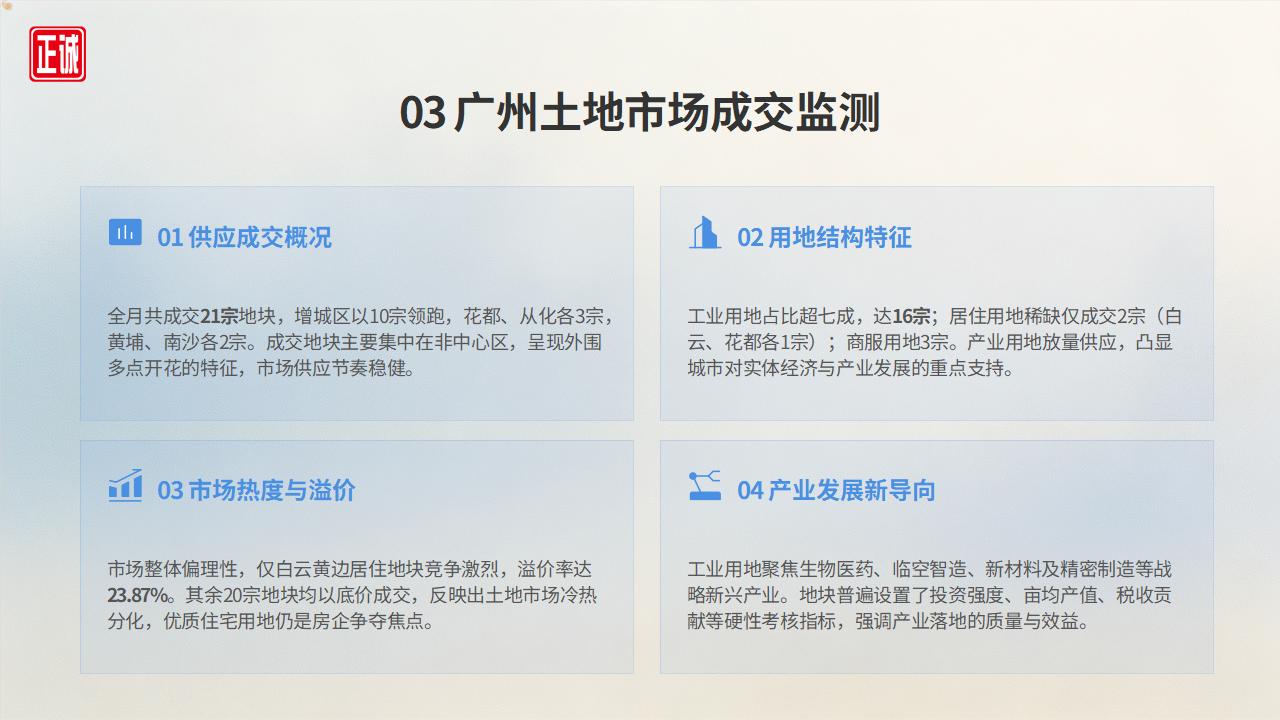 正诚

03 广州土地市场成交监测

01 供应成交概况

全月共成交21宗地块，增城区以10宗领跑，花都、从化各3宗，黄埔、南沙各2宗。成交地块主要集中在非中心区，呈现外围多点开花的特征，市场供应节奏稳健。

02 用地结构特征

工业用地占比超七成，达16宗；居住用地稀缺仅成交2宗（白云、花都各1宗）；商服用地3宗。产业用地放量供应，凸显城市对实体经济与产业发展的重点支持。

03 市场热度与溢价

市场整体偏理性，仅白云黄边居住地块竞争激烈，溢价率达23.87%。其余20宗地块均以底价成交，反映出土地市场冷热分化，优质住宅用地仍是房企争夺焦点。

04 产业发展新导向

工业用地聚焦生物医药、临空智造、新材料及精密制造等战略新兴产业。地块普遍设置了投资强度、亩均产值、税收贡献等硬性考核指标，强调产业落地的质量与效益。